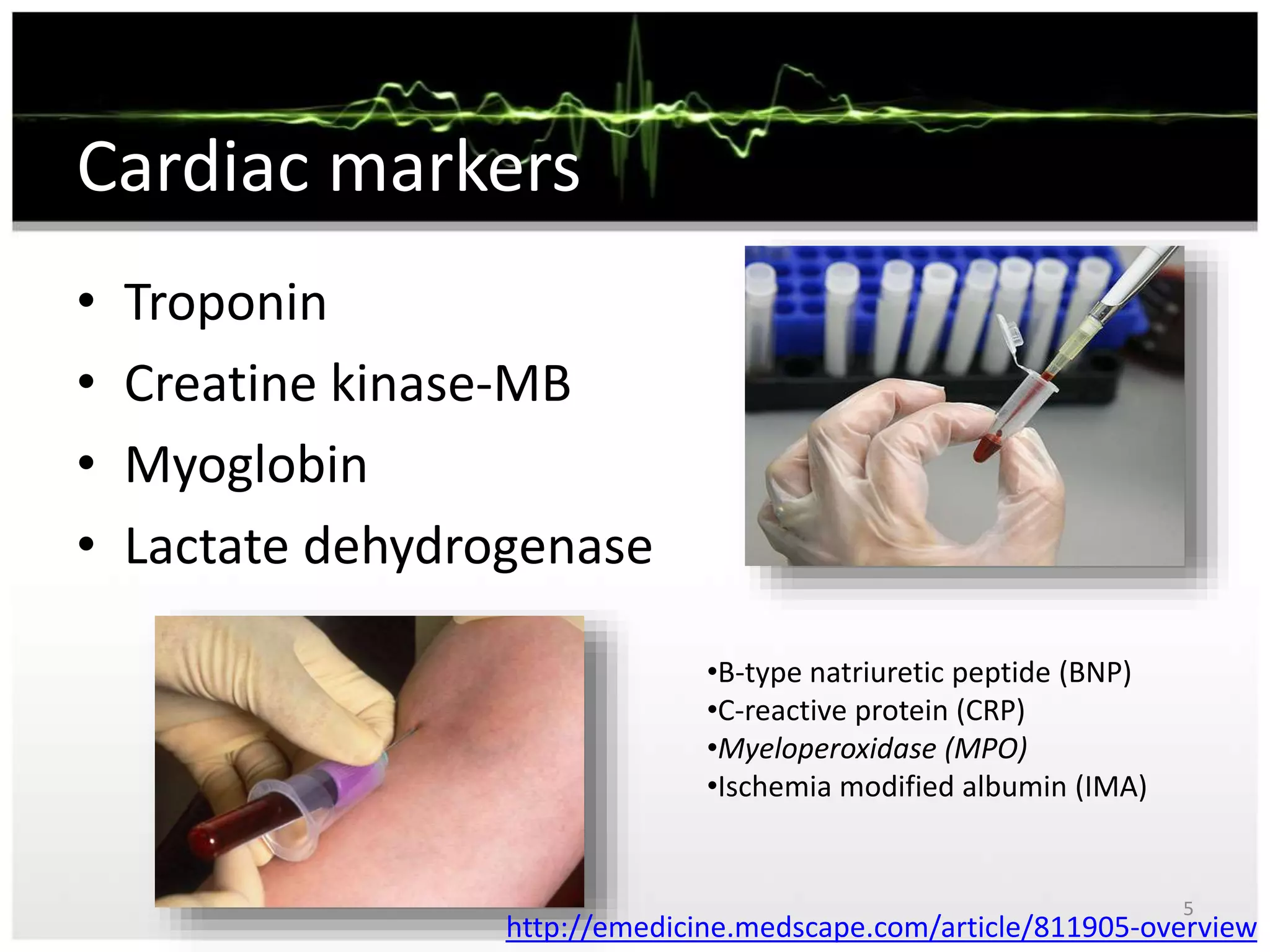 Cardiac markers

• Troponin
• Creatine kinase-MB
• Myoglobin
• Lactate dehydrogenase

•B-type natriuretic peptide (BNP)
•C-reactive protein (CRP)
•Myeloperoxidase (MPO)
•Ischemia modified albumin (IMA)

5

http://emedicine.medscape.com/article/811905-overview